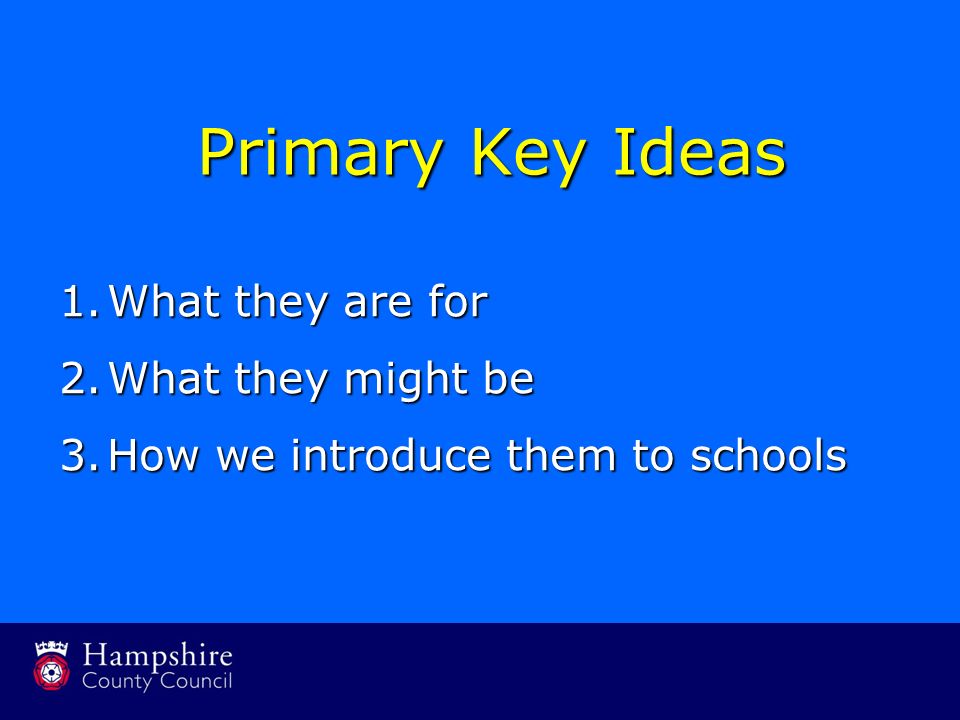 Primary Key Ideas

1. What they are for
2. What they might be
3. How we introduce them to schools

Hampshire
County Council